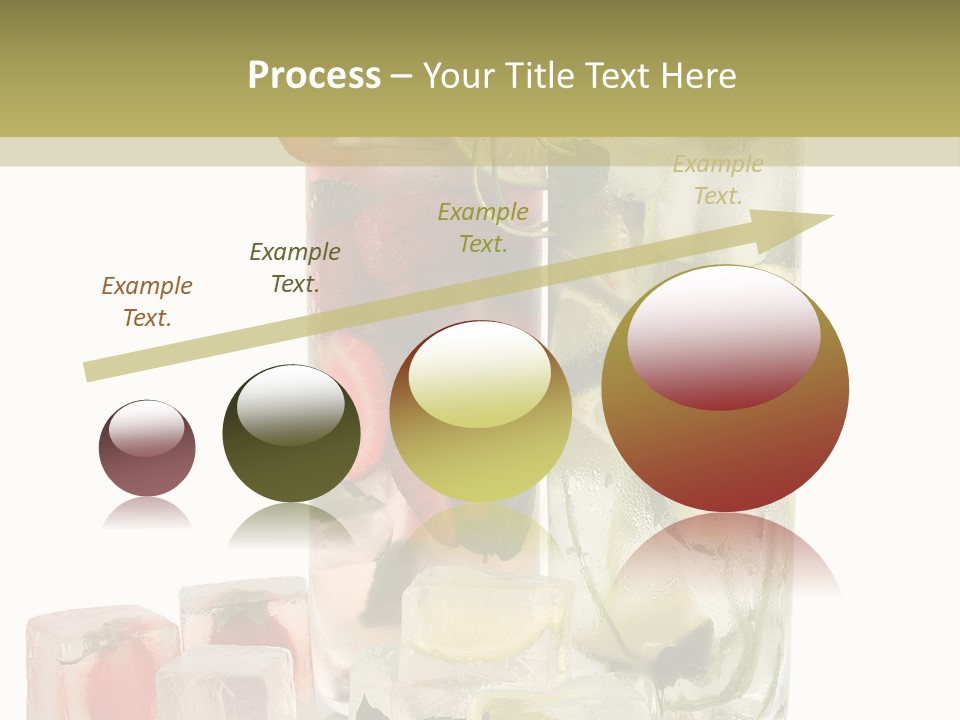 Process – Your Title Text Here

Example Text.

Example Text.

Example Text.

Example Text.